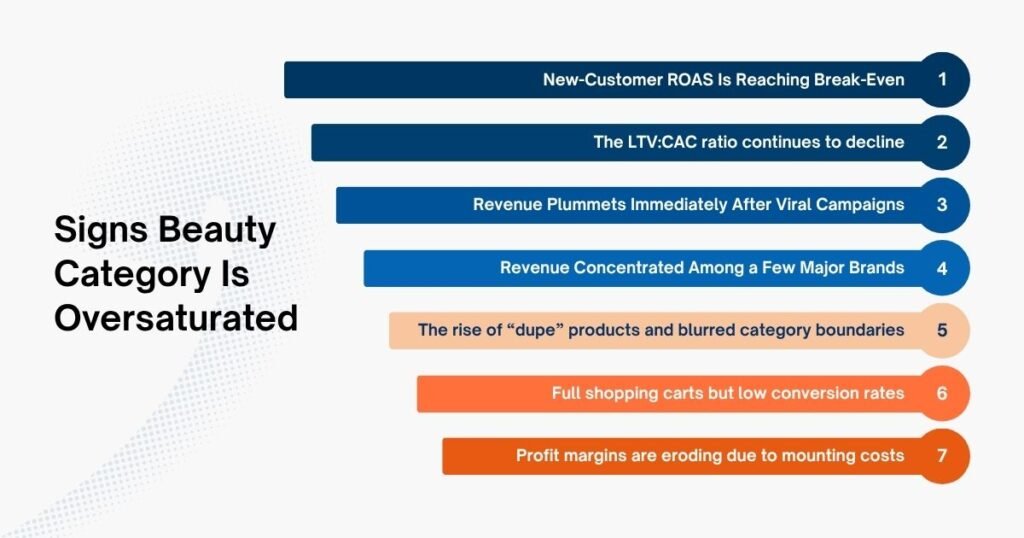 Signs Beauty Category Is Oversaturated

New-Customer ROAS Is Reaching Break-Even 1

The LTV:CAC ratio continues to decline 2

Revenue Plummets Immediately After Viral Campaigns 3

Revenue Concentrated Among a Few Major Brands 4

The rise of “dupe” products and blurred category boundaries 5

Full shopping carts but low conversion rates 6

Profit margins are eroding due to mounting costs 7